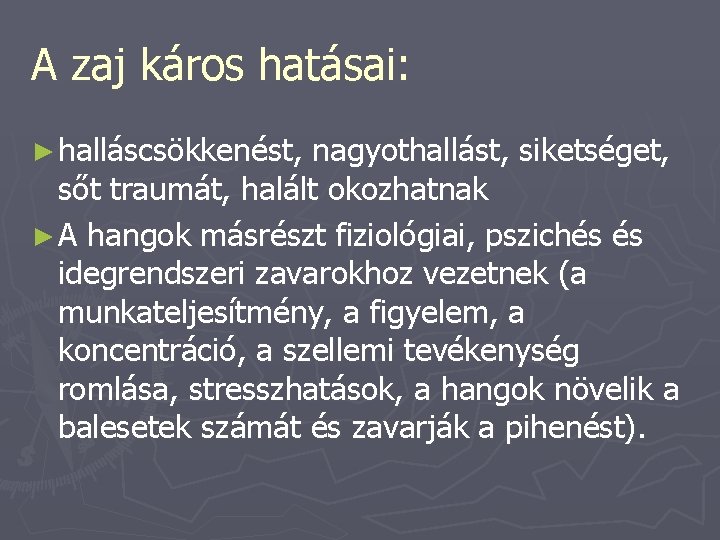 A zaj káros hatásai:

► halláscsökkenést, nagyothallást, siketséget, sőt traumát, halált okozhatnak

► A hangok másrészt fiziológiai, pszichés és idegrendszeri zavarokhoz vezetnek (a munkateljesítmény, a figyelem, a koncentráció, a szellemi tevékenység romlása, stresszhatások, a hangok növelik a balesetek számát és zavarják a pihenést).